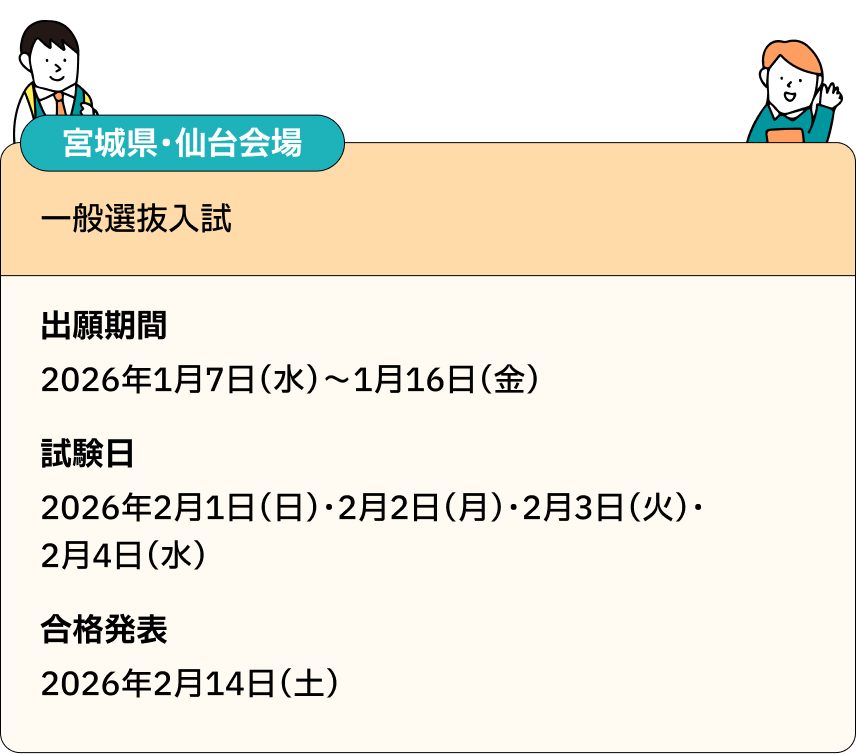 宮城県・仙台会場

一般選抜入試

出願期間

2026年1月7日（水）～1月16日（金）

試験日

2026年2月1日（日）・2月2日（月）・2月3日（火）・2月4日（水）

合格発表

2026年2月14日（土）